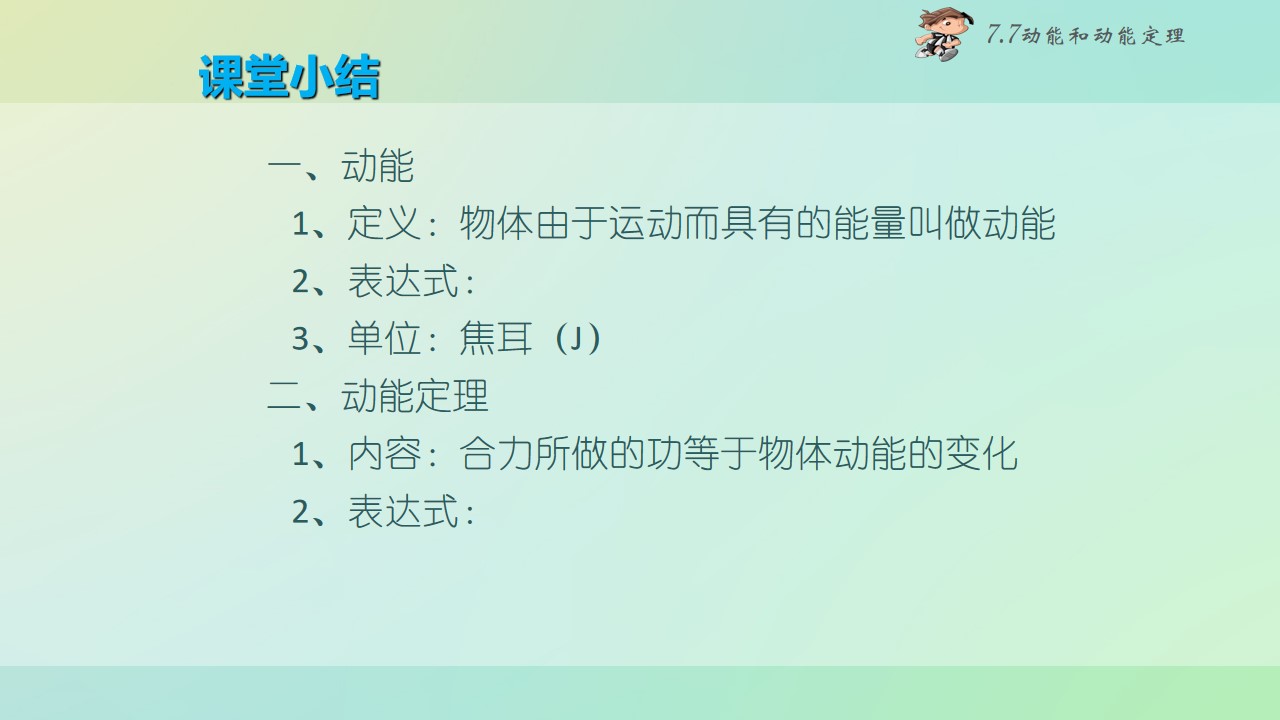 7.7动能和动能定理

课堂小结

一、动能

1、定义：物体由于运动而具有的能量叫做动能

2、表达式：

3、单位：焦耳（J）

二、动能定理

1、内容：合力所做的功等于物体动能的变化

2、表达式：